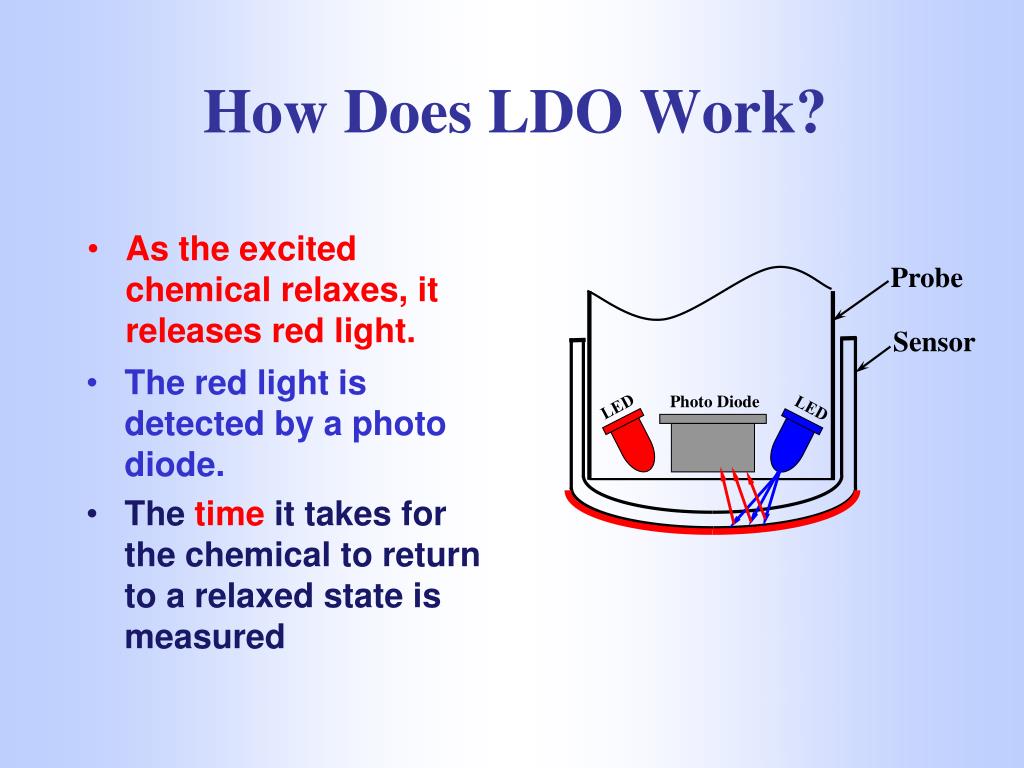 How Does LDO Work?

• As the excited chemical relaxes, it releases red light.

• The red light is detected by a photo diode.

• The time it takes for the chemical to return to a relaxed state is measured

Probe

Sensor

LED

Photo Diode

LED